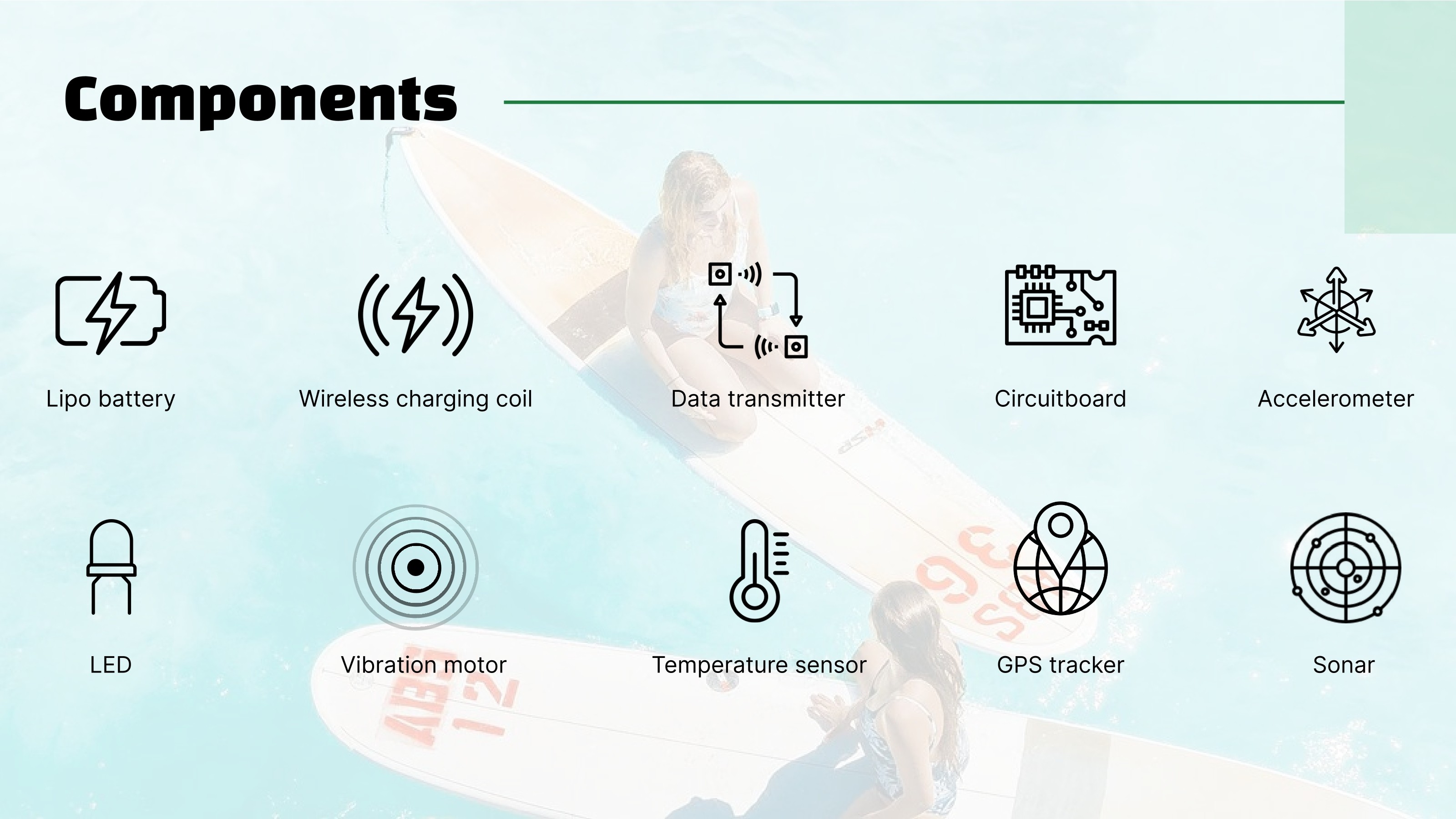 Components

Lipo battery

Wireless charging coil

Data transmitter

Circuitboard

Accelerometer

LED

Vibration motor

Temperature sensor

GPS tracker

Sonar